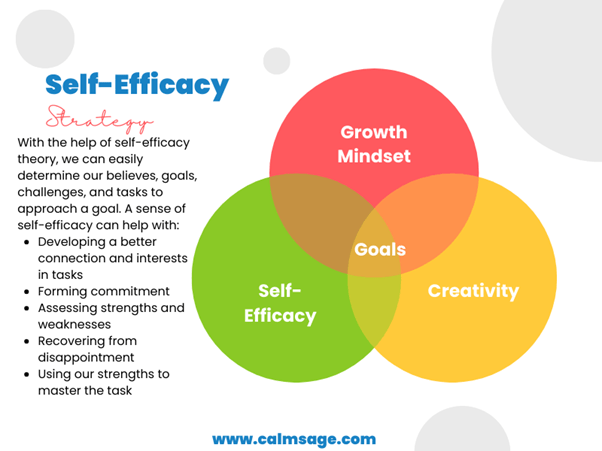 Self-Efficacy

Strategy

With the help of self-efficacy theory, we can easily determine our believes, goals, challenges, and tasks to approach a goal. A sense of self-efficacy can help with:

- Developing a better connection and interests in tasks
- Forming commitment
- Assessing strengths and weaknesses
- Recovering from disappointment
- Using our strengths to master the task

Growth Mindset

Goals

Self-Efficacy

Creativity

www.calmsage.com